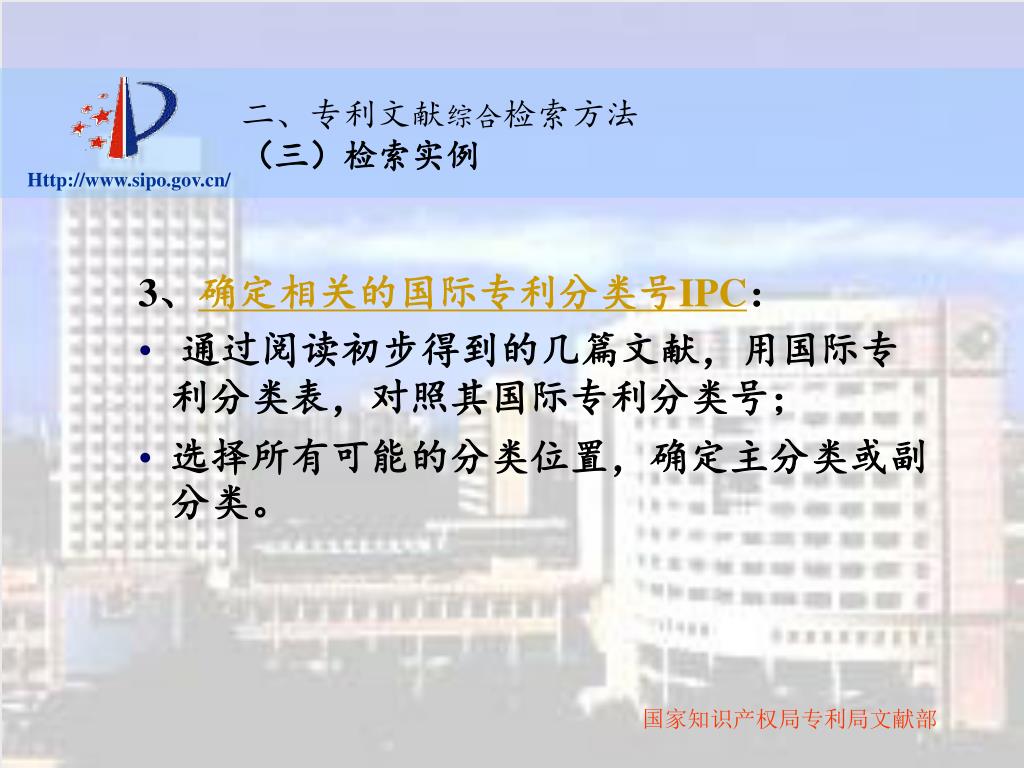 二、专利文献综合检索方法
（三）检索实例

Http://www.sipo.gov.cn/

3、确定相关的国际专利分类号IPC：

• 通过阅读初步得到的几篇文献，用国际专利分类表，对照其国际专利分类号；

• 选择所有可能的分类位置，确定主分类或副分类。

国家知识产权局专利局文献部